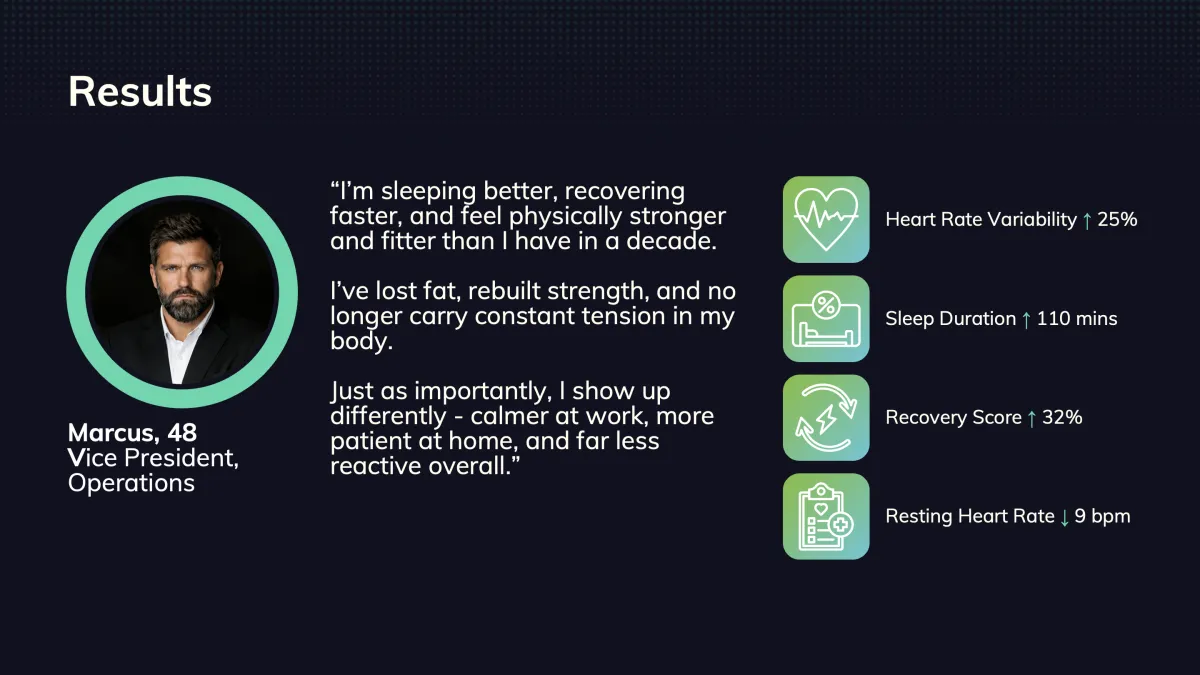 Results

Marcus, 48
Vice President, Operations

“I’m sleeping better, recovering faster, and feel physically stronger and fitter than I have in a decade.

I’ve lost fat, rebuilt strength, and no longer carry constant tension in my body.

Just as importantly, I show up differently - calmer at work, more patient at home, and far less reactive overall.”

Heart Rate Variability ↑ 25%

Sleep Duration ↑ 110 mins

Recovery Score ↑ 32%

Resting Heart Rate ↓ 9 bpm